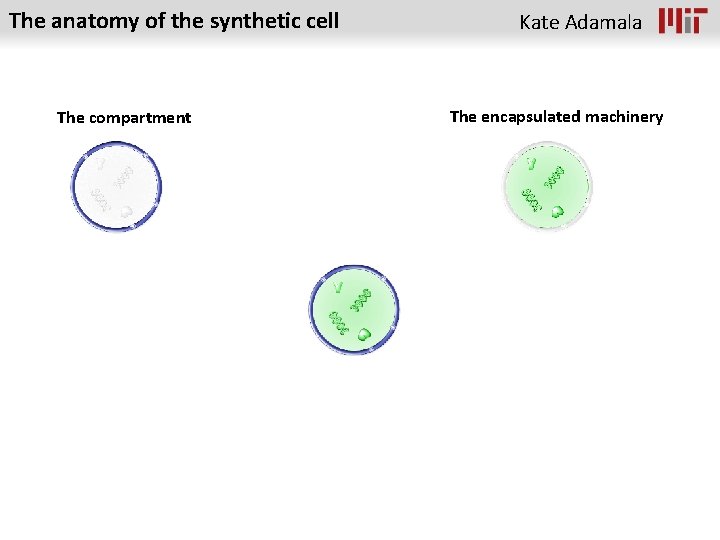 The anatomy of the synthetic cell

Kate Adamala

MIT

The compartment

The encapsulated machinery